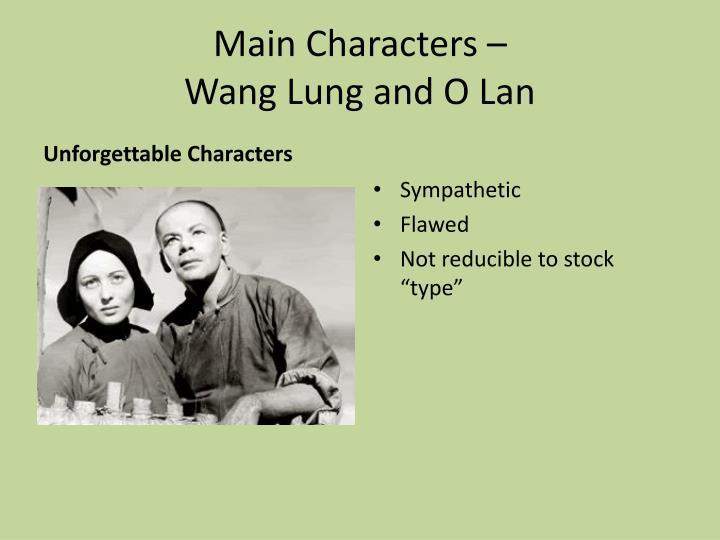 Main Characters –
Wang Lung and O Lan

Unforgettable Characters

• Sympathetic
• Flawed
• Not reducible to stock "type"